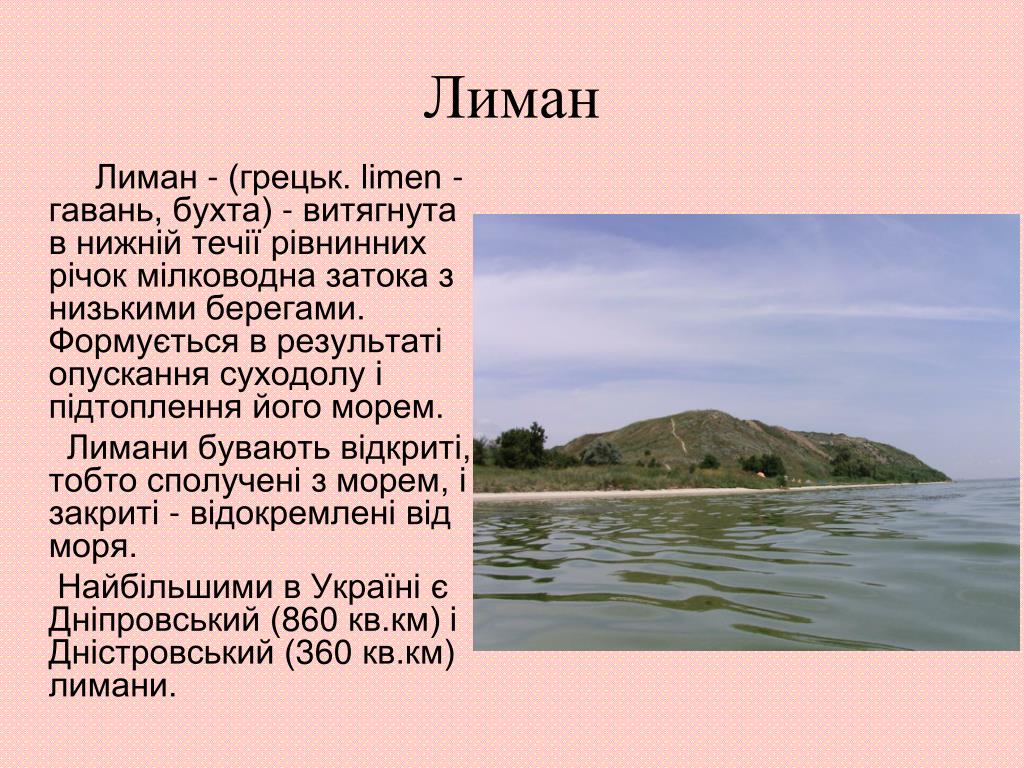 Лиман

Лиман - (грецьк. limen - гавань, бухта) - витягнута в нижній течії рівнинних річок мілководна затока з низькими берегами. Формується в результаті опускання суходолу і підтоплення його морем.

Лимани бувають відкриті, тобто сполучені з морем, і закриті - відокремлені від моря.

Найбільшими в Україні є Дніпровський (860 кв.км) і Дністровський (360 кв.км) лимани.